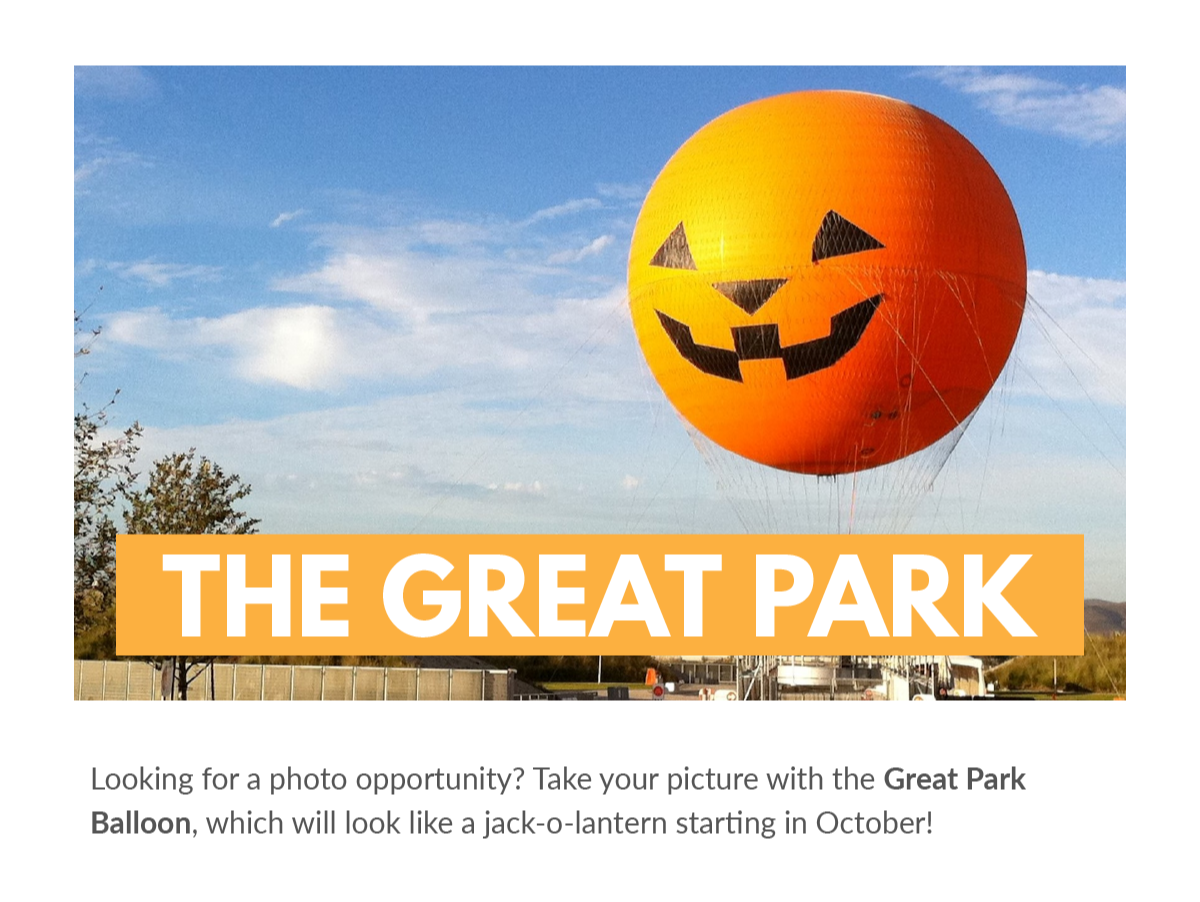 THE GREAT PARK

Looking for a photo opportunity? Take your picture with the Great Park Balloon, which will look like a jack-o-lantern starting in October!